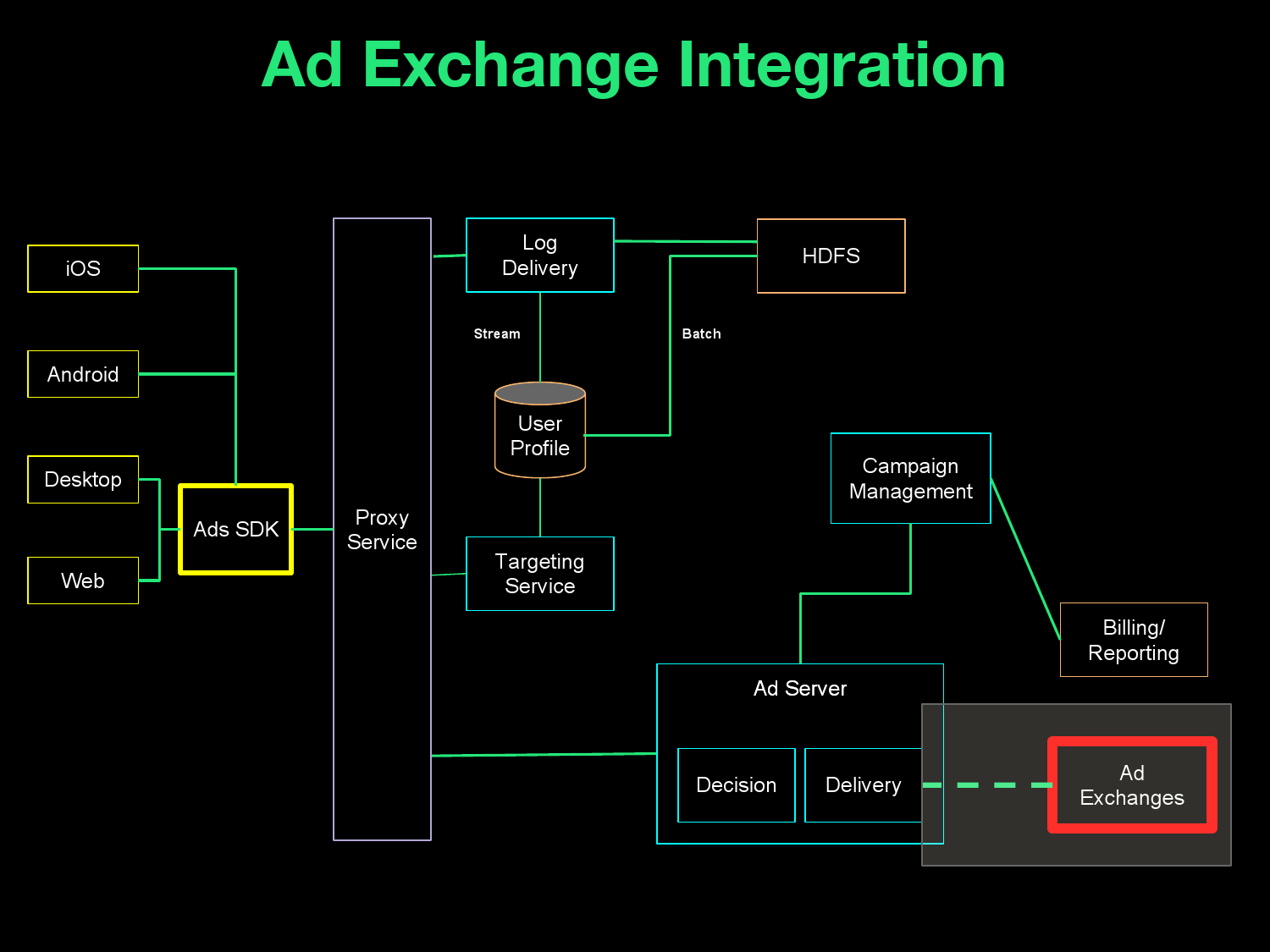 Ad Exchange Integration

iOS

Android

Desktop

Web

Ads SDK

Proxy Service

Log Delivery

Stream

User Profile

Targeting Service

HDFS

Batch

Campaign Management

Billing/ Reporting

Ad Server

Decision

Delivery

Ad Exchanges